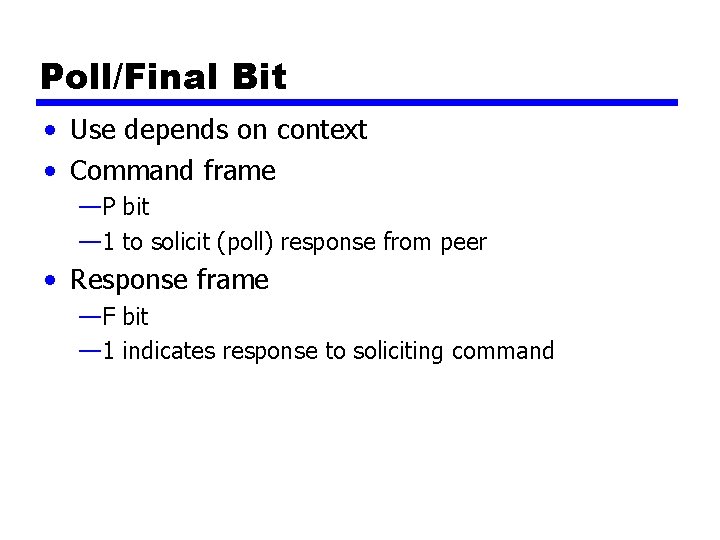 Poll/Final Bit

• Use depends on context
• Command frame
—P bit
—1 to solicit (poll) response from peer
• Response frame
—F bit
—1 indicates response to soliciting command